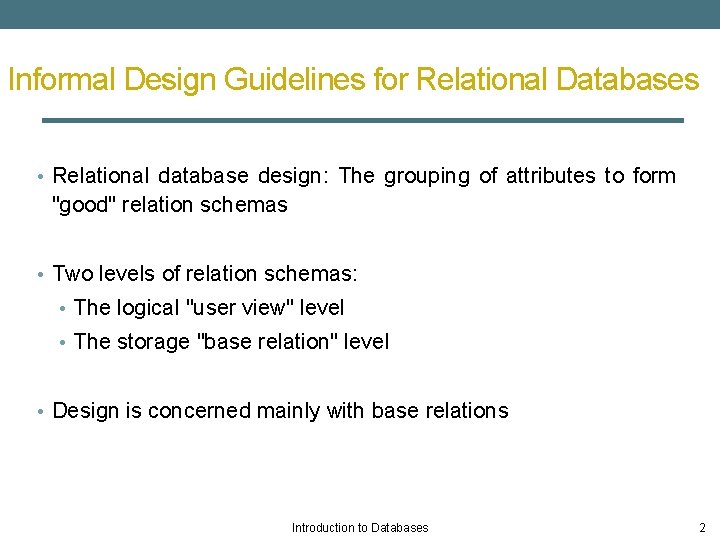 Informal Design Guidelines for Relational Databases

• Relational database design: The grouping of attributes to form "good" relation schemas

• Two levels of relation schemas:
  • The logical "user view" level
  • The storage "base relation" level

• Design is concerned mainly with base relations

Introduction to Databases

2